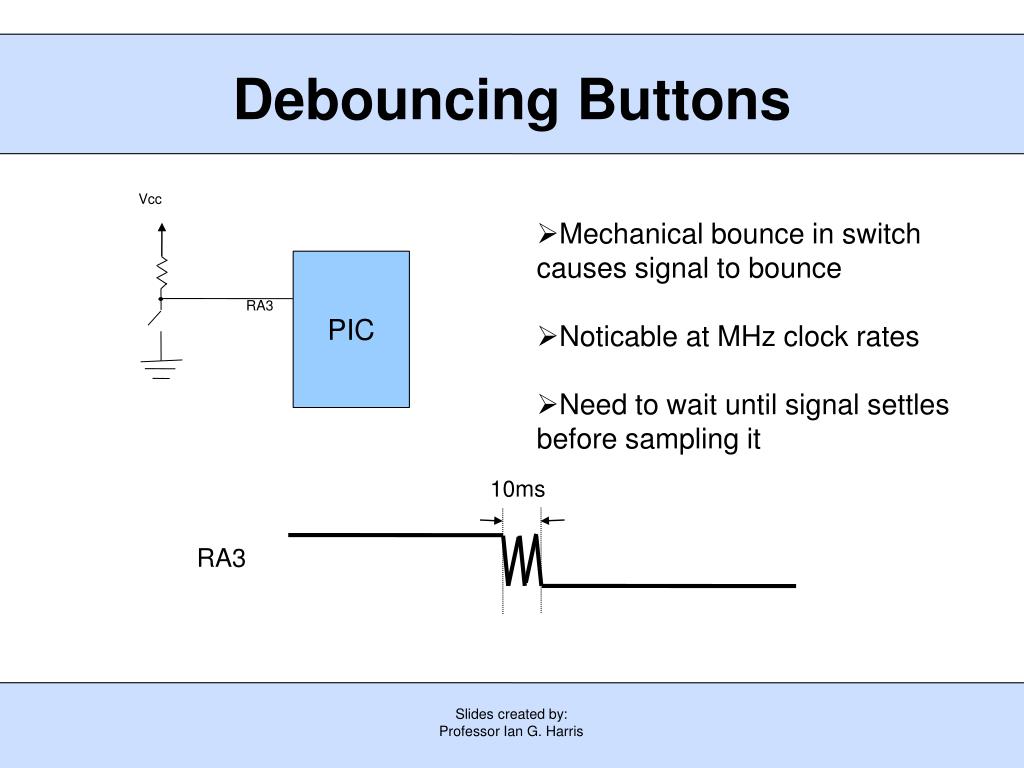 Debouncing Buttons

Vcc

RA3

PIC

➢Mechanical bounce in switch causes signal to bounce

➢Noticable at MHz clock rates

➢Need to wait until signal settles before sampling it

10ms

RA3

Slides created by:
Professor Ian G. Harris